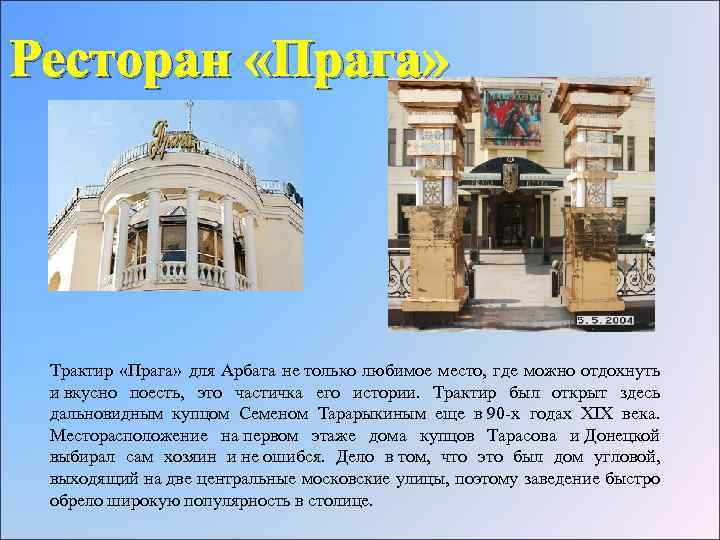 Ресторан «Прага»

Прага

5.5.2004

Трактир «Прага» для Арбата не только любимое место, где можно отдохнуть и вкусно поесть, это частичка его истории. Трактир был открыт здесь дальновидным купцом Семеном Тарарыкиным еще в 90-х годах XIX века. Месторасположение на первом этаже дома купцов Тарасова и Донецкой выбирал сам хозяин и не ошибся. Дело в том, что это был дом угловой, выходящий на две центральные московские улицы, поэтому заведение быстро обрело широкую популярность в столице.